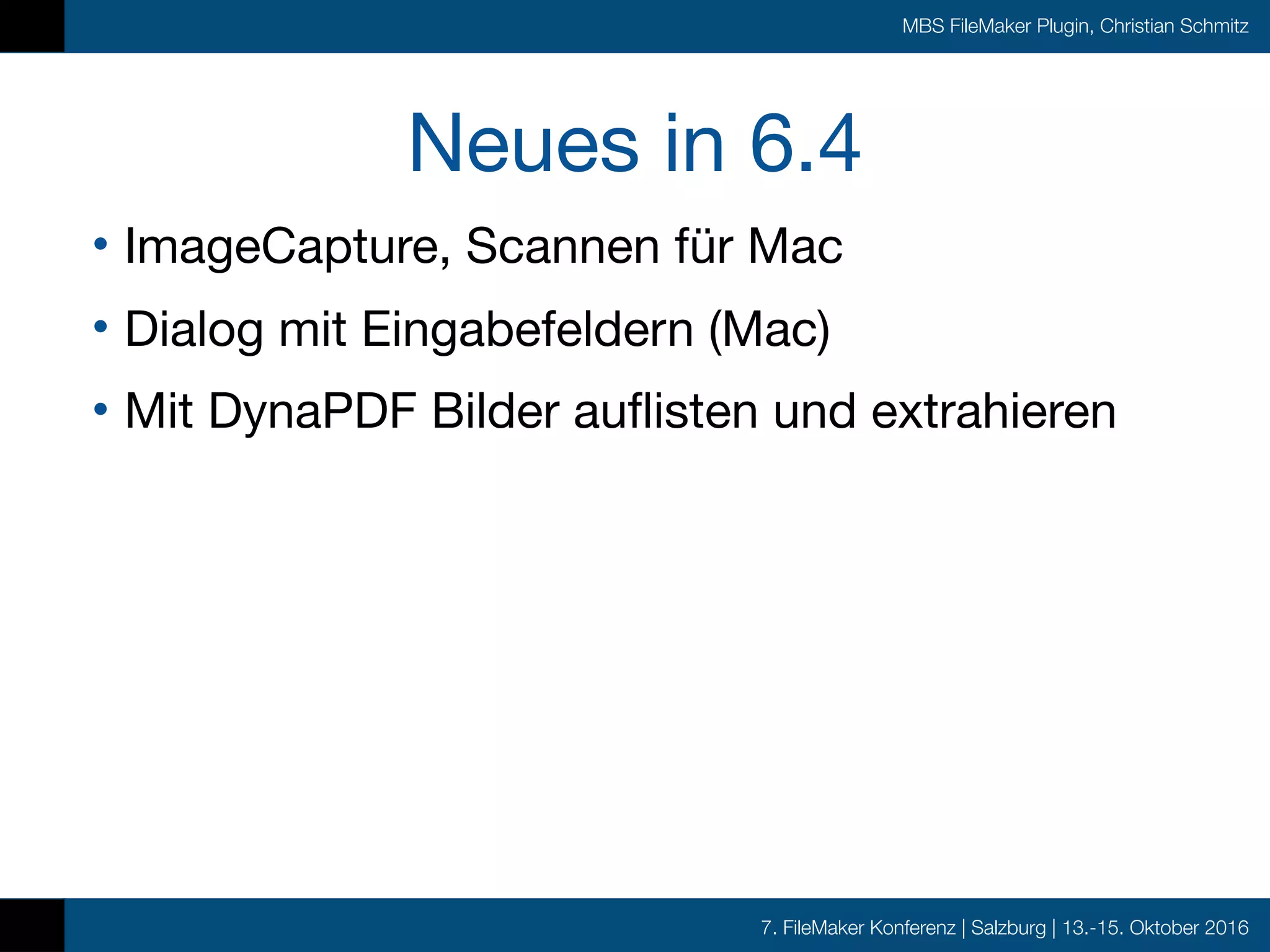 MBS FileMaker Plugin, Christian Schmitz

Neues in 6.4

• ImageCapture, Scannen für Mac
• Dialog mit Eingabefeldern (Mac)
• Mit DynaPDF Bilder auflisten und extrahieren

7. FileMaker Konferenz | Salzburg | 13.-15. Oktober 2016